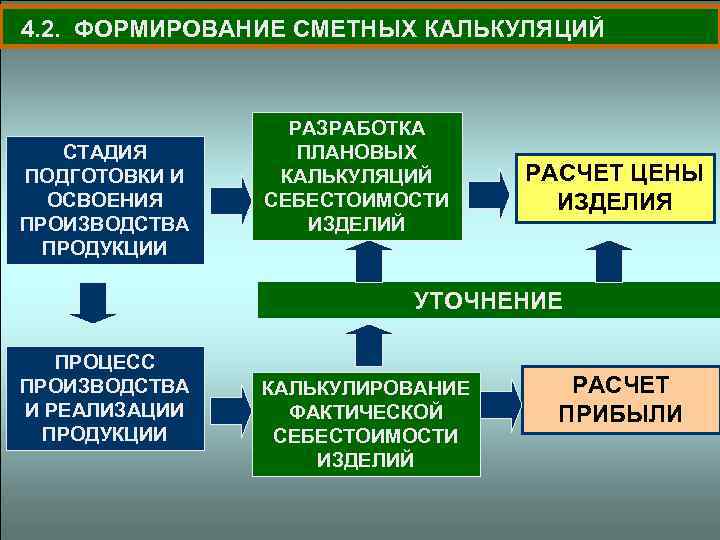 4.2. ФОРМИРОВАНИЕ СМЕТНЫХ КАЛЬКУЛЯЦИЙ

СТАДИЯ ПОДГОТОВКИ И ОСВОЕНИЯ ПРОИЗВОДСТВА ПРОДУКЦИИ

РАЗРАБОТКА ПЛАНОВЫХ КАЛЬКУЛЯЦИЙ СЕБЕСТОИМОСТИ ИЗДЕЛИЙ

РАСЧЕТ ЦЕНЫ ИЗДЕЛИЯ

УТОЧНЕНИЕ

ПРОЦЕСС ПРОИЗВОДСТВА И РЕАЛИЗАЦИИ ПРОДУКЦИИ

КАЛЬКУЛИРОВАНИЕ ФАКТИЧЕСКОЙ СЕБЕСТОИМОСТИ ИЗДЕЛИЙ

РАСЧЕТ ПРИБЫЛИ